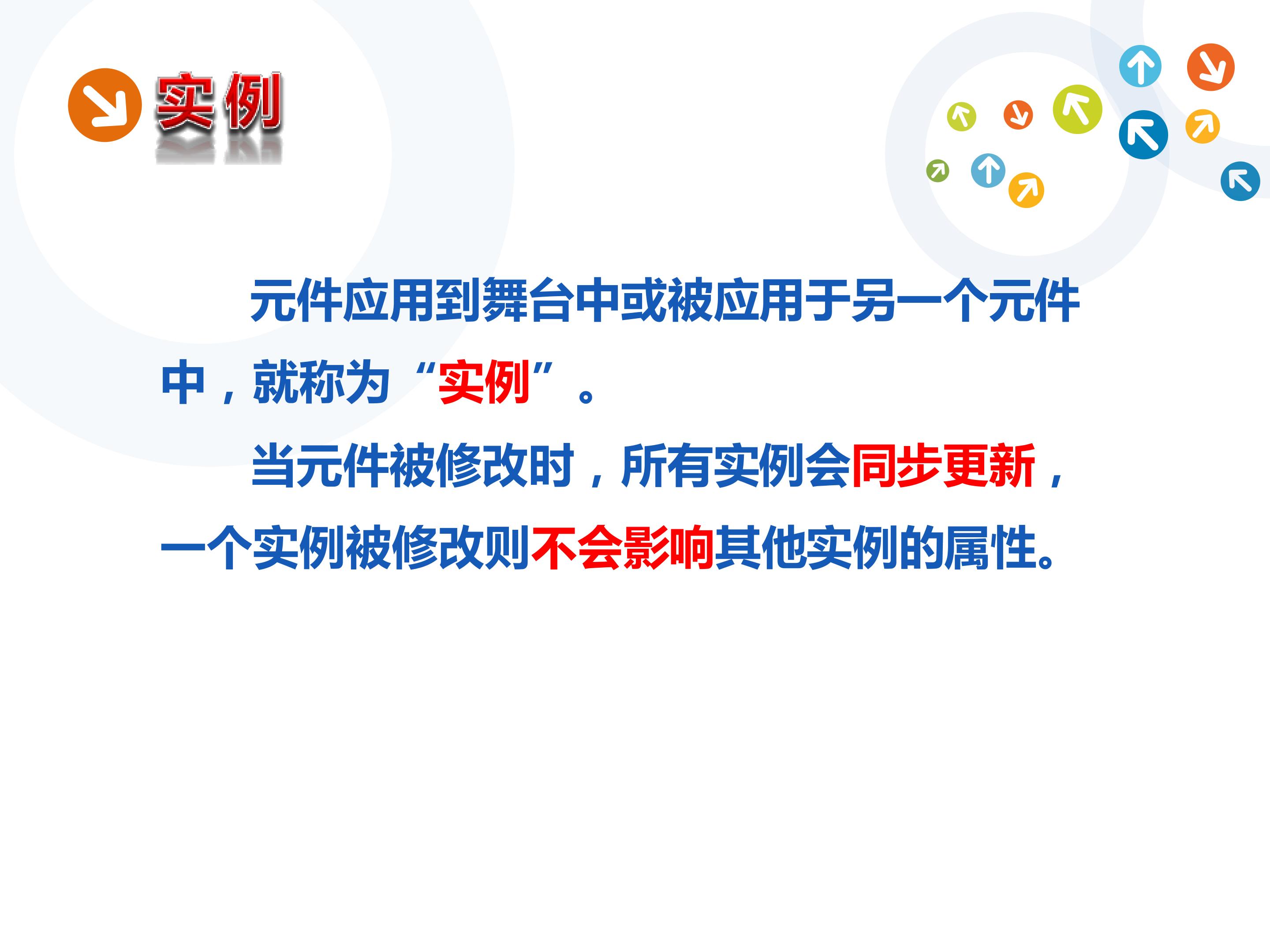 实例

元件应用到舞台中或被应用于另一个元件中，就称为“实例”。

当元件被修改时，所有实例会同步更新，一个实例被修改则不会影响其他实例的属性。